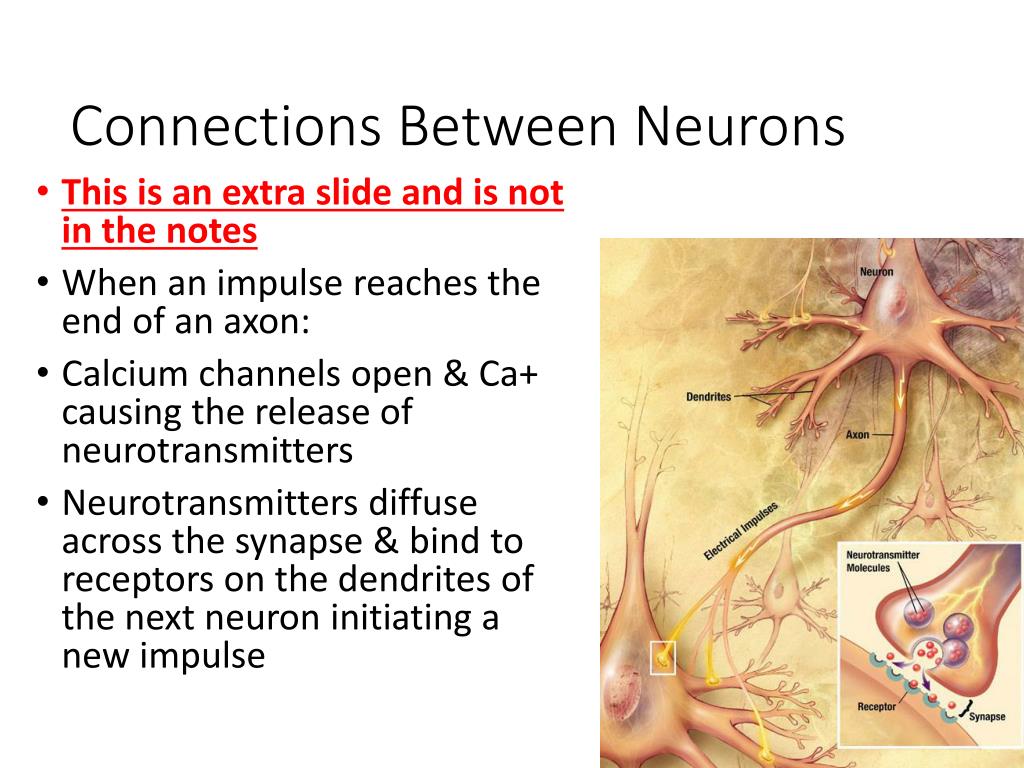 Connections Between Neurons

• This is an extra slide and is not in the notes
• When an impulse reaches the end of an axon:
• Calcium channels open & Ca+ causing the release of neurotransmitters
• Neurotransmitters diffuse across the synapse & bind to receptors on the dendrites of the next neuron initiating a new impulse

Neuron
Dendrites
Axon
Electrical Impulses
Neurotransmitter Molecules
Receptor
Synapse